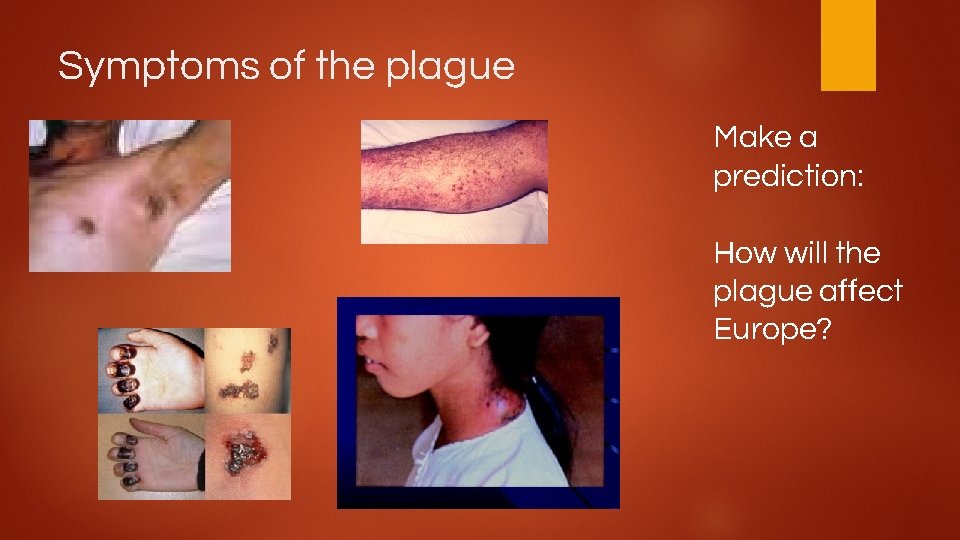 Symptoms of the plague

Make a prediction:

How will the plague affect Europe?